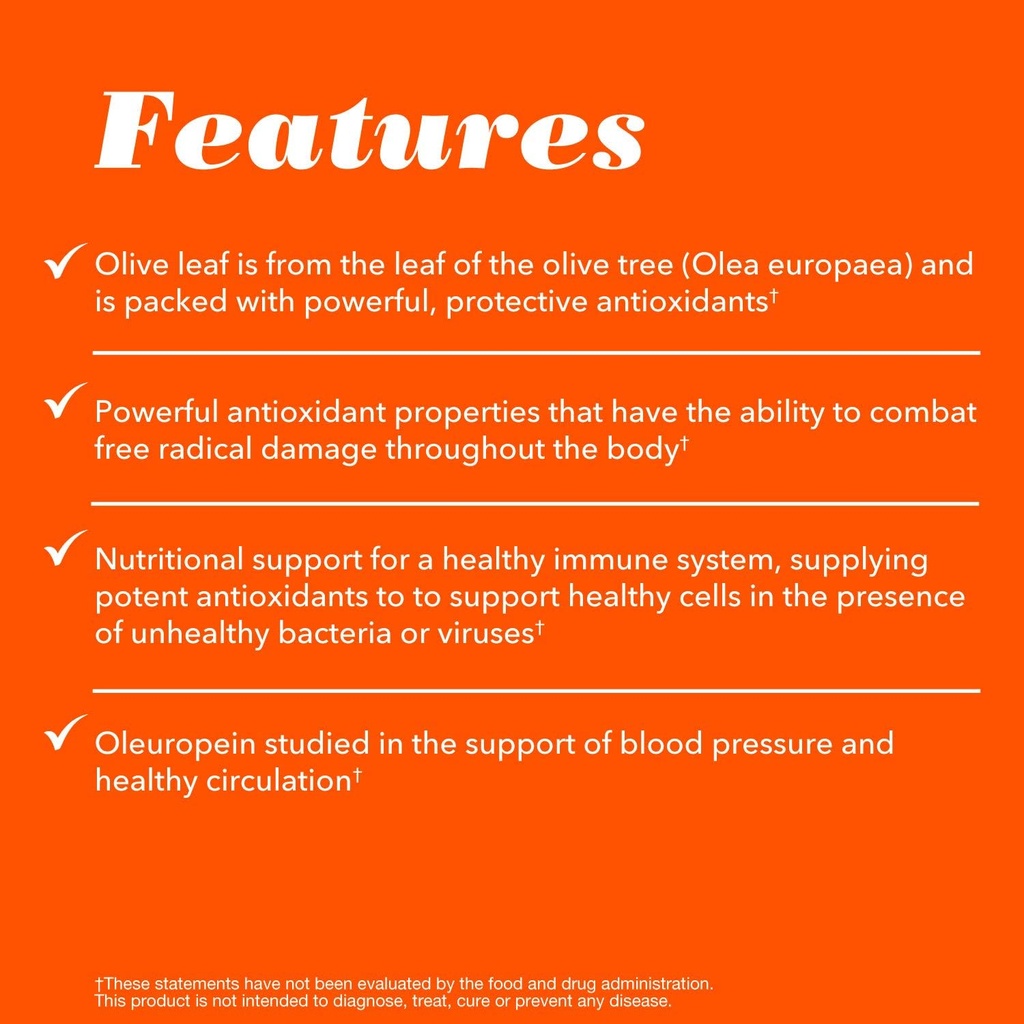 Features

✓ Olive leaf is from the leaf of the olive tree (Olea europaea) and is packed with powerful, protective antioxidants†

✓ Powerful antioxidant properties that have the ability to combat free radical damage throughout the body†

✓ Nutritional support for a healthy immune system, supplying potent antioxidants to to support healthy cells in the presence of unhealthy bacteria or viruses†

✓ Oleuropein studied in the support of blood pressure and healthy circulation†

†These statements have not been evaluated by the food and drug administration.
This product is not intended to diagnose, treat, cure or prevent any disease.